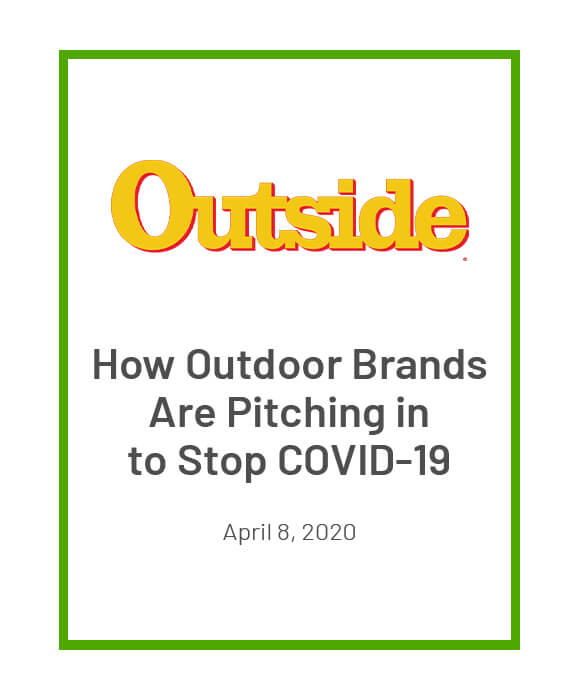 Outside

How Outdoor Brands Are Pitching in to Stop COVID-19

April 8, 2020